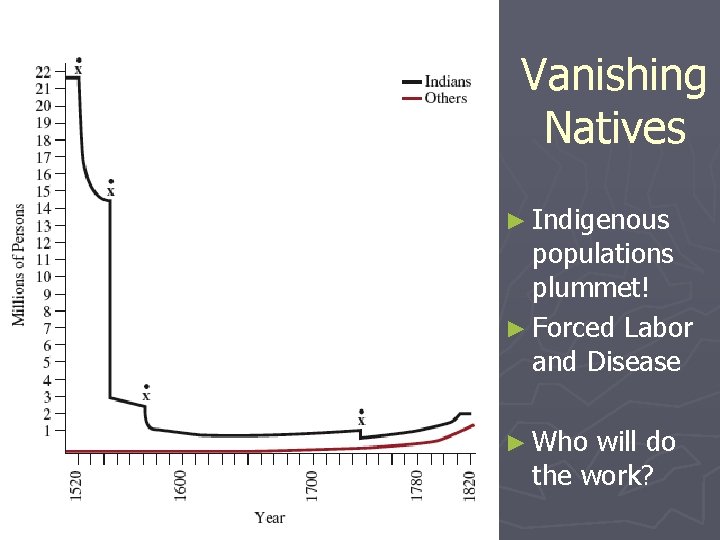 Millions of Persons
22
21
20
19
18
17
16
15
14
13
12
11
10
9
8
7
6
5
4
3
2
1

x
x
x
x

Indians
Others

1520
1600
1700
1780
1820
Year

Vanishing Natives

► Indigenous populations plummet!
► Forced Labor and Disease

► Who will do the work?